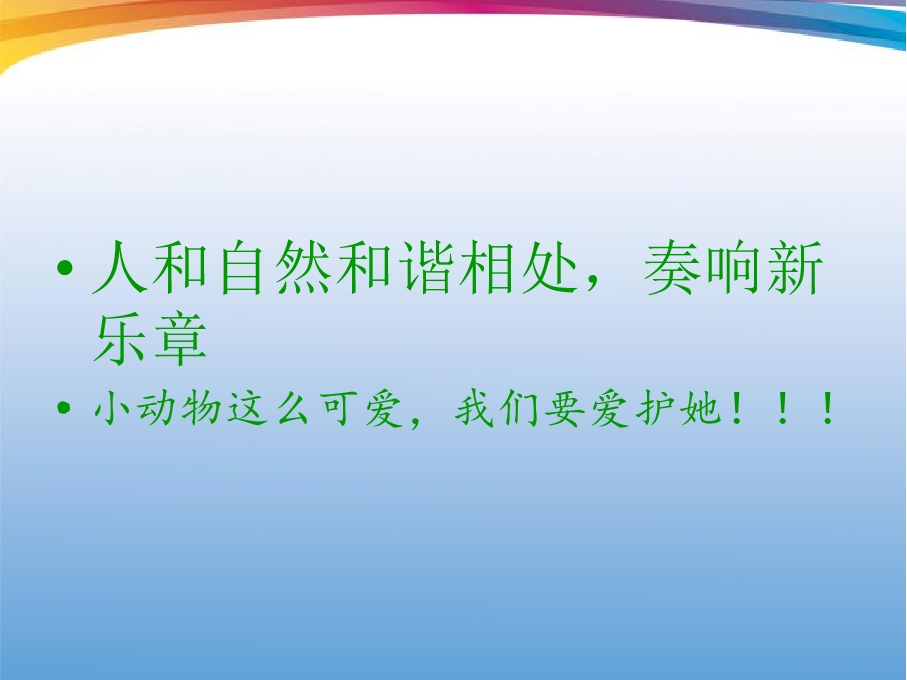 • 人和自然和谐相处，奏响新乐章

• 小动物这么可爱，我们要爱护她！！！